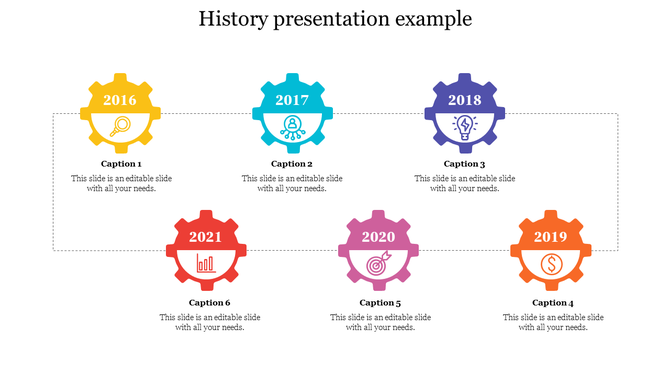 History presentation example

2016

Caption 1

This slide is an editable slide with all your needs.

2017

Caption 2

This slide is an editable slide with all your needs.

2018

Caption 3

This slide is an editable slide with all your needs.

2021

Caption 6

This slide is an editable slide with all your needs.

2020

Caption 5

This slide is an editable slide with all your needs.

2019

Caption 4

This slide is an editable slide with all your needs.